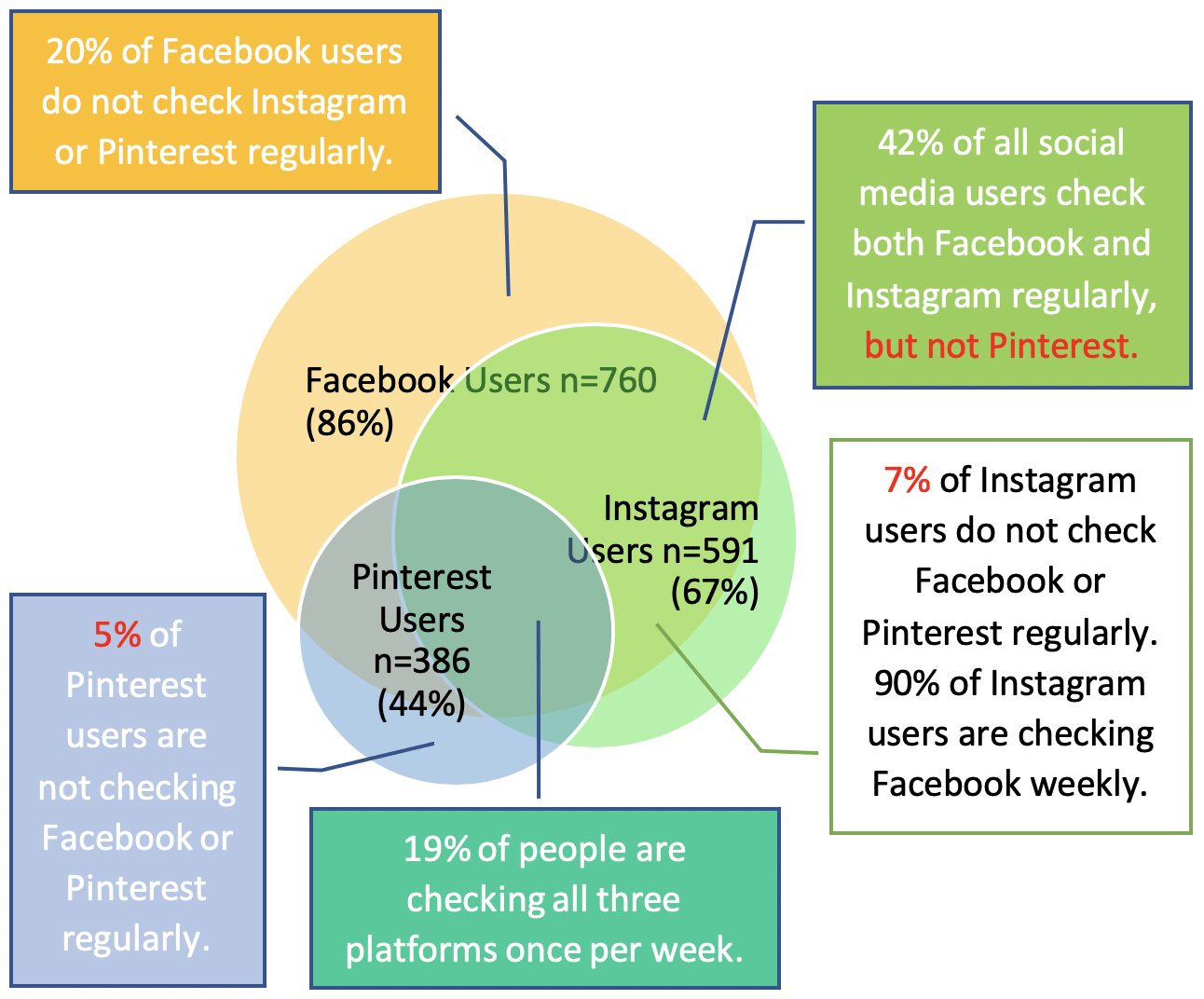 20% of Facebook users do not check Instagram or Pinterest regularly.

42% of all social media users check both Facebook and Instagram regularly, but not Pinterest.

Facebook Users n=760 (86%)

Instagram Users n=591 (67%)

Pinterest Users n=386 (44%)

7% of Instagram users do not check Facebook or Pinterest regularly. 90% of Instagram users are checking Facebook weekly.

5% of Pinterest users are not checking Facebook or Pinterest regularly.

19% of people are checking all three platforms once per week.